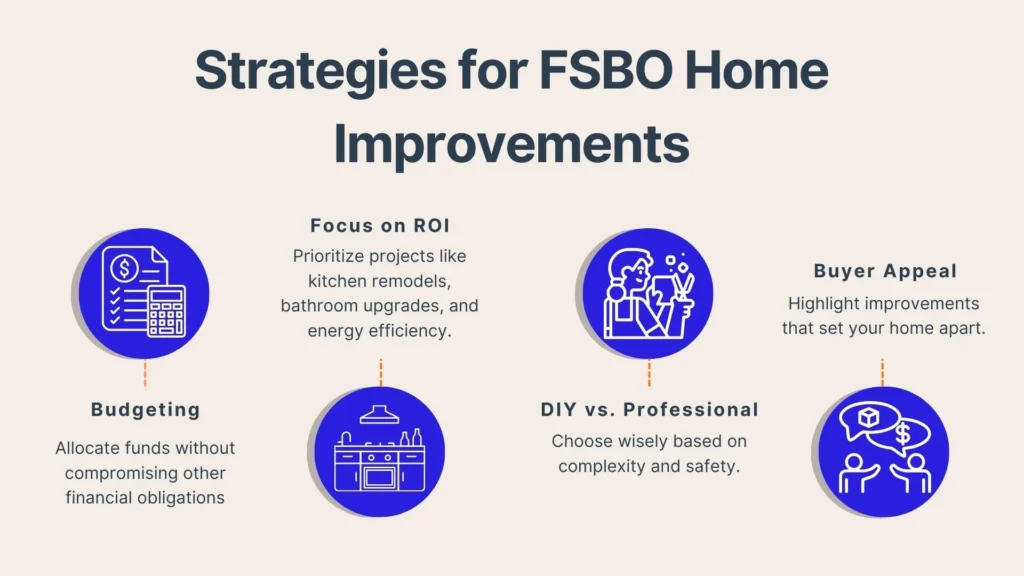 Strategies for FSBO Home Improvements

Budgeting

Allocate funds without compromising other financial obligations

Focus on ROI

Prioritize projects like kitchen remodels, bathroom upgrades, and energy efficiency.

DIY vs. Professional

Choose wisely based on complexity and safety.

Buyer Appeal

Highlight improvements that set your home apart.